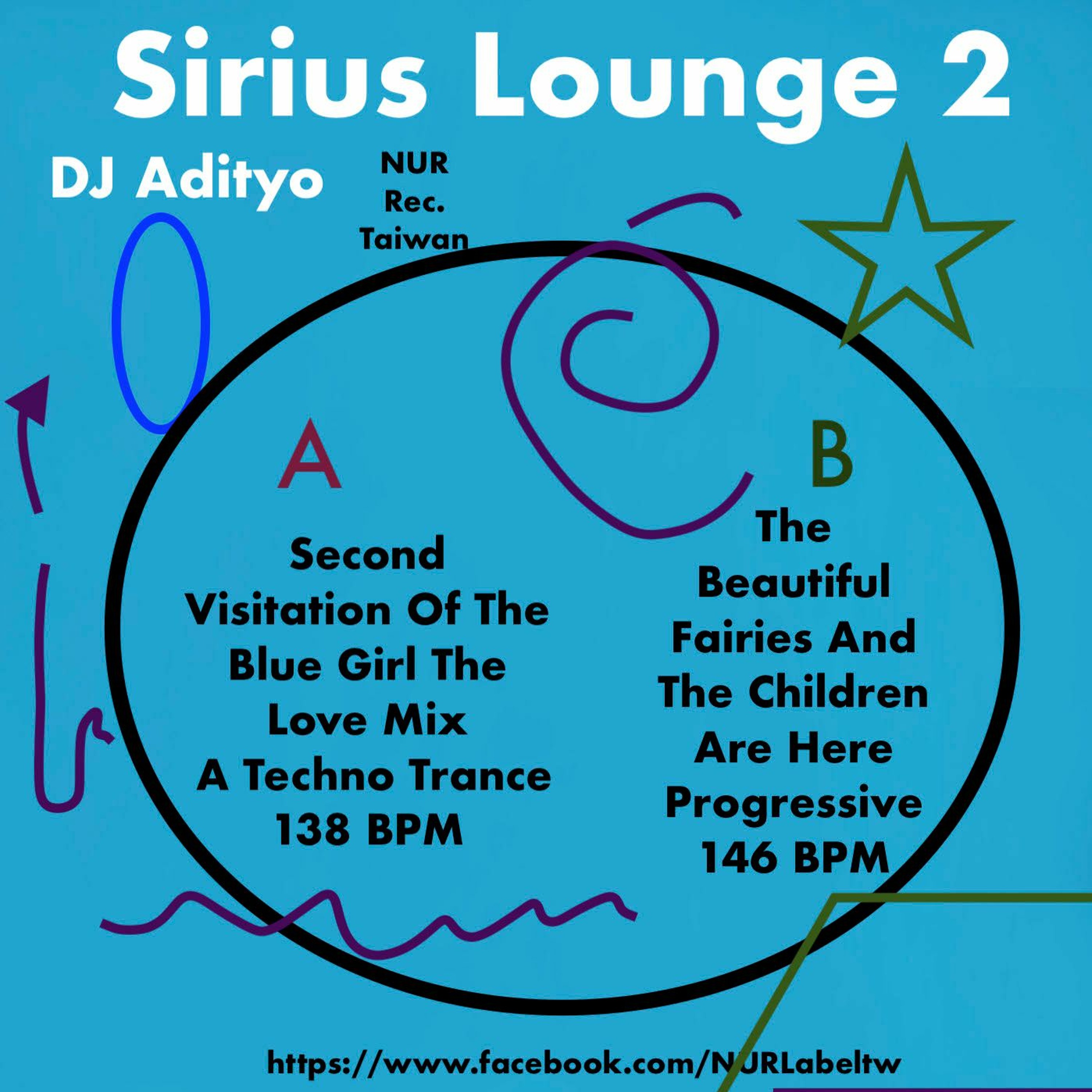 Sirius Lounge 2

DJ Adityo

NUR
Rec.
Taiwan

A

Second
Visitation Of The
Blue Girl The
Love Mix
A Techno Trance
138 BPM

B

The
Beautiful
Fairies And
The Children
Are Here
Progressive
146 BPM

https://www.facebook.com/NURLabeltw